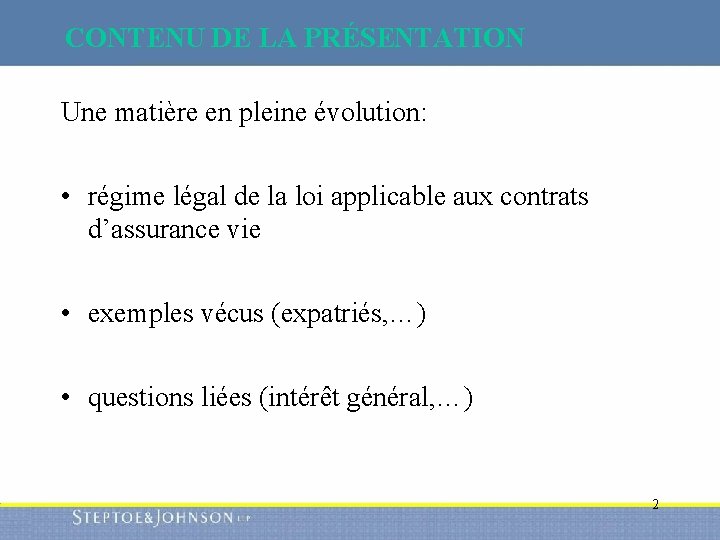 CONTENU DE LA PRÉSENTATION

Une matière en pleine évolution:

• régime légal de la loi applicable aux contrats d'assurance vie

• exemples vécus (expatriés,…)

• questions liées (intérêt général,…)

2

STEPTOE&JOHNSON LLP